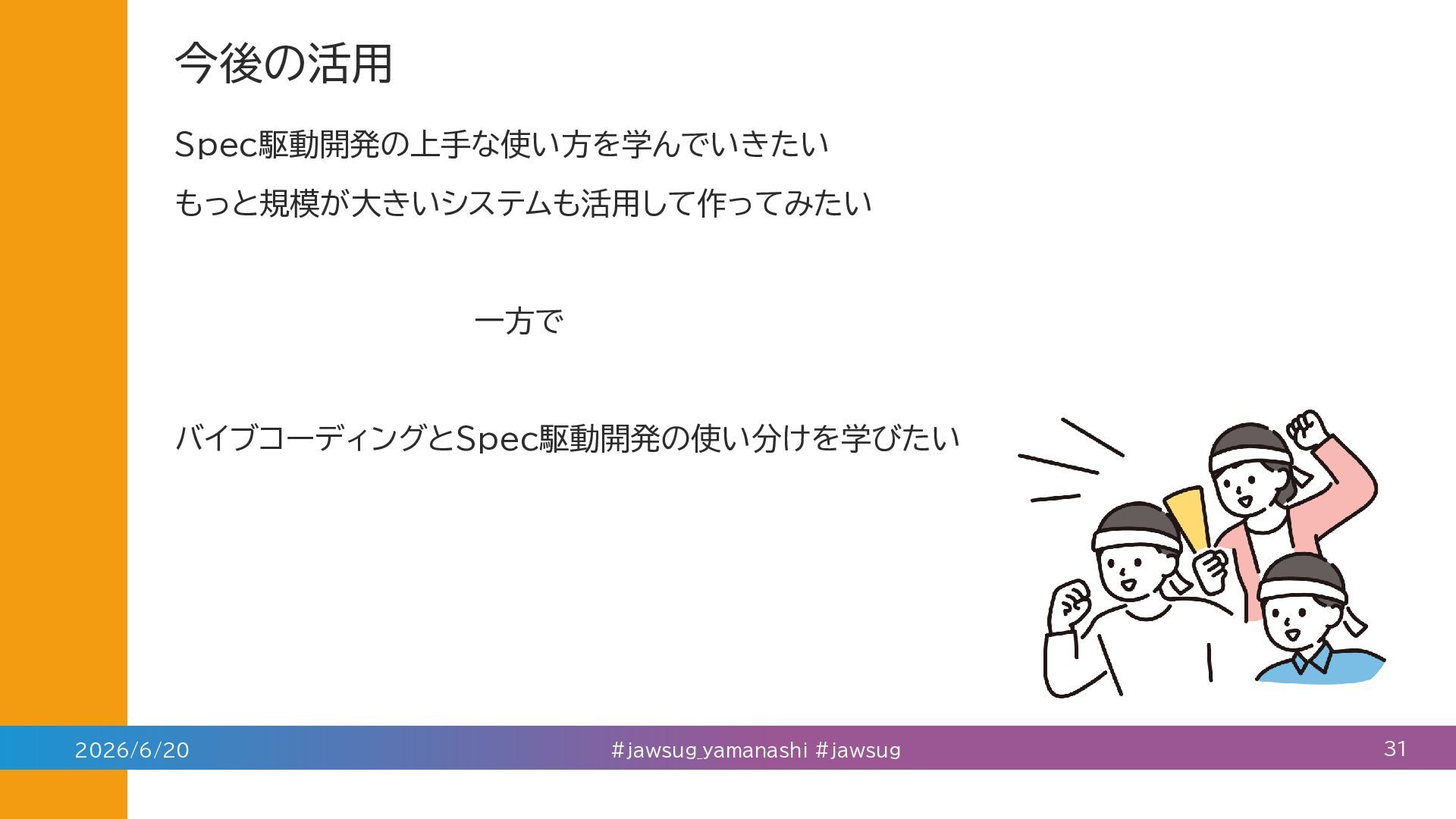 今後の活用

Spec駆動開発の上手な使い方を学んでいきたい

もっと規模が大きいシステムも活用して作ってみたい

一方で

バイブコーディングとSpec駆動開発の使い分けを学びたい

2026/6/20

#jawsug_yamanashi #jawsug

31